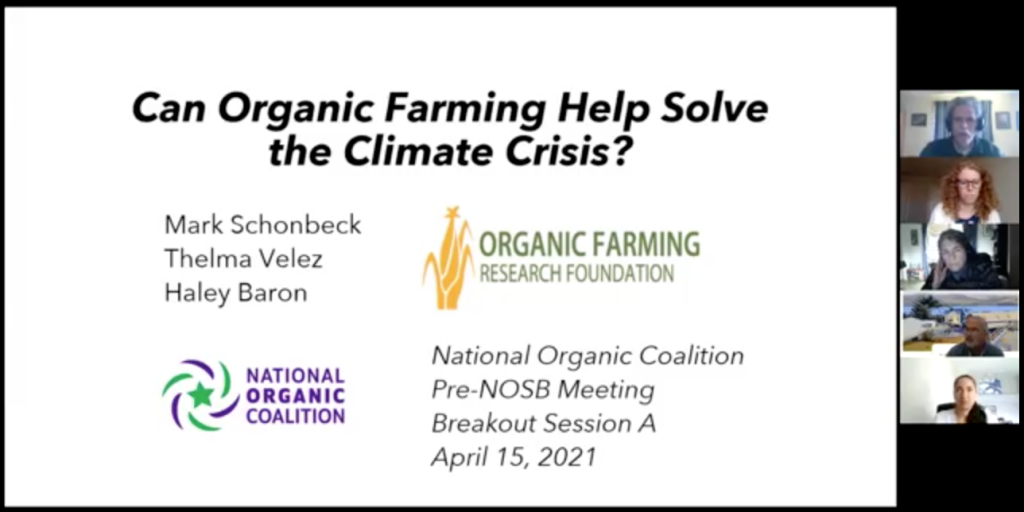 Can Organic Farming Help Solve the Climate Crisis?

Mark Schonbeck
Thelma Velez
Haley Baron

ORGANIC FARMING
RESEARCH FOUNDATION

NATIONAL
ORGANIC
COALITION

National Organic Coalition
Pre-NOSB Meeting
Breakout Session A
April 15, 2021